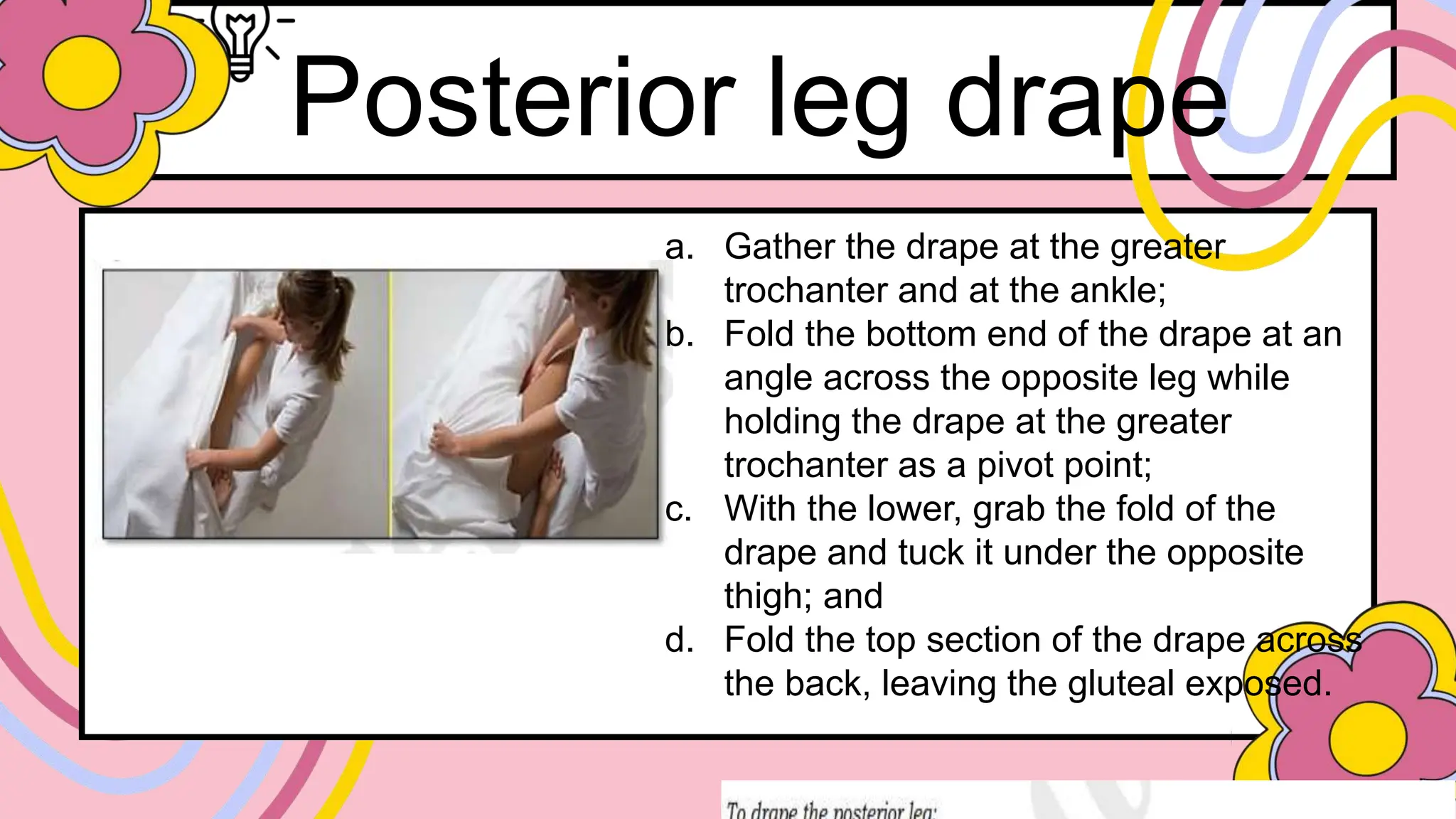 Posterior leg drape

a. Gather the drape at the greater trochanter and at the ankle;
b. Fold the bottom end of the drape at an angle across the opposite leg while holding the drape at the greater trochanter as a pivot point;
c. With the lower, grab the fold of the drape and tuck it under the opposite thigh; and
d. Fold the top section of the drape across the back, leaving the gluteal exposed.

To drape the posterior leg: